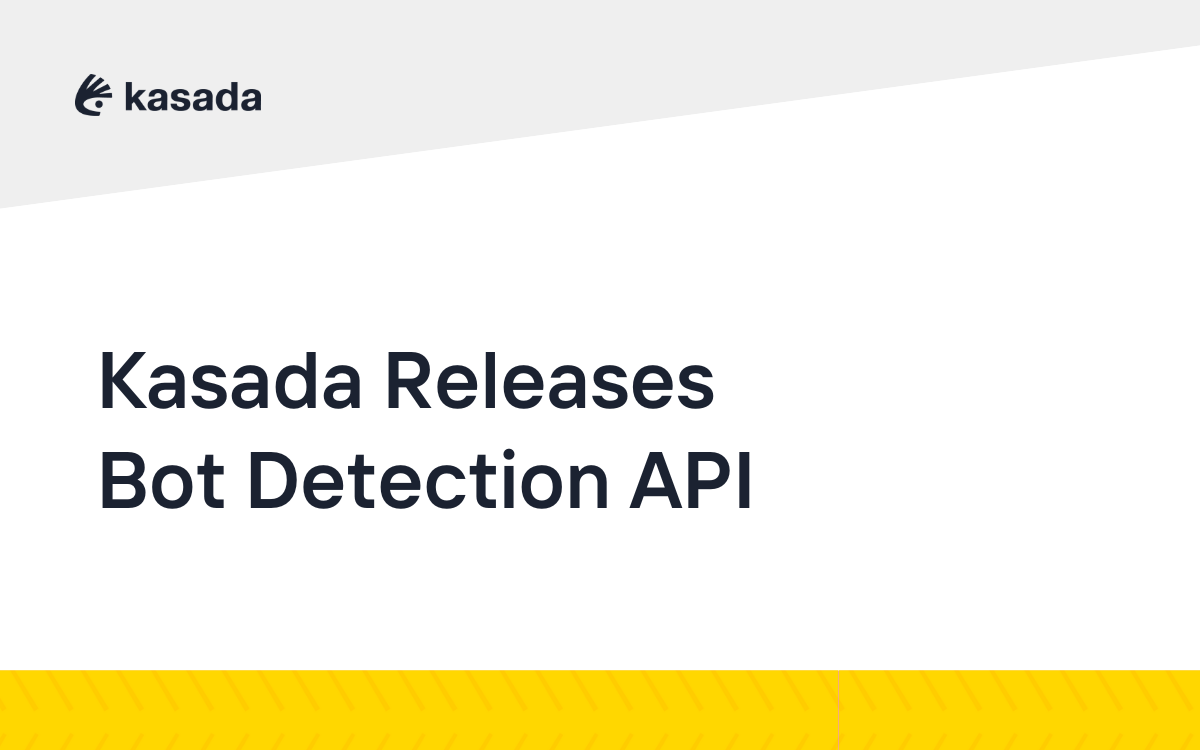 kasada

Kasada Releases Bot Detection API